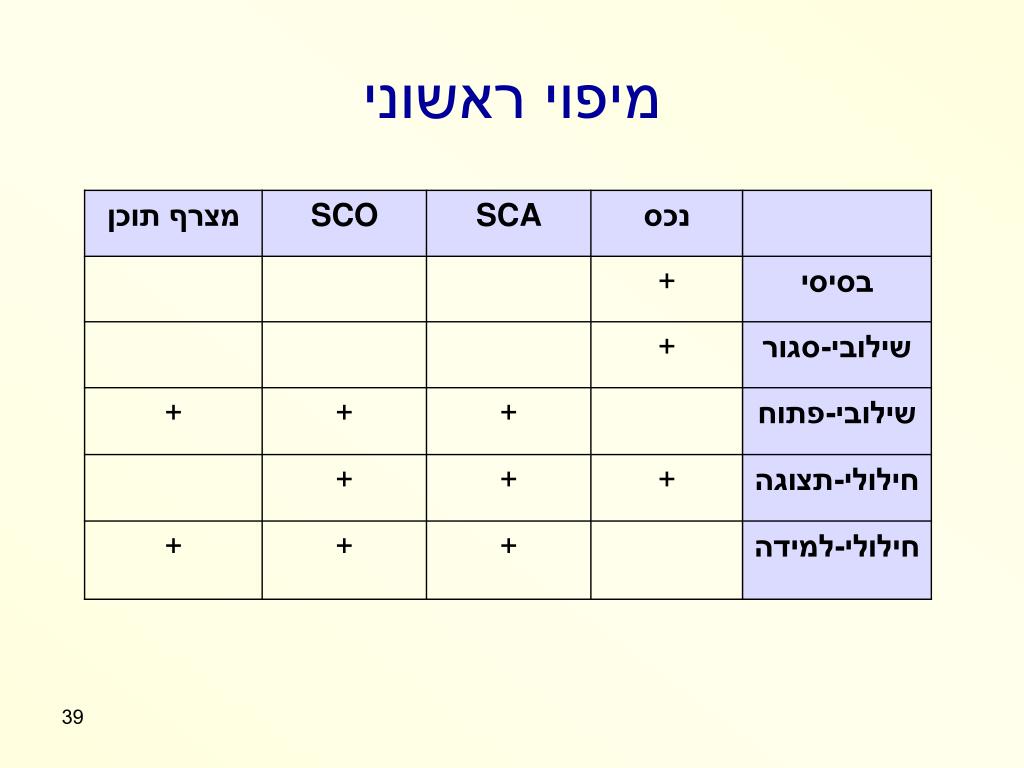 מיפוי ראשוני

| | נכס | SCA | SCO | מצרף תוכן |
|---|---|---|---|---|
| בסיסי | + | | | |
| שילובי-סגור | + | | | |
| שילובי-פתוח | | + | + | + |
| חילולי-תצוגה | + | + | + | |
| חילולי-למידה | | + | + | + |

39